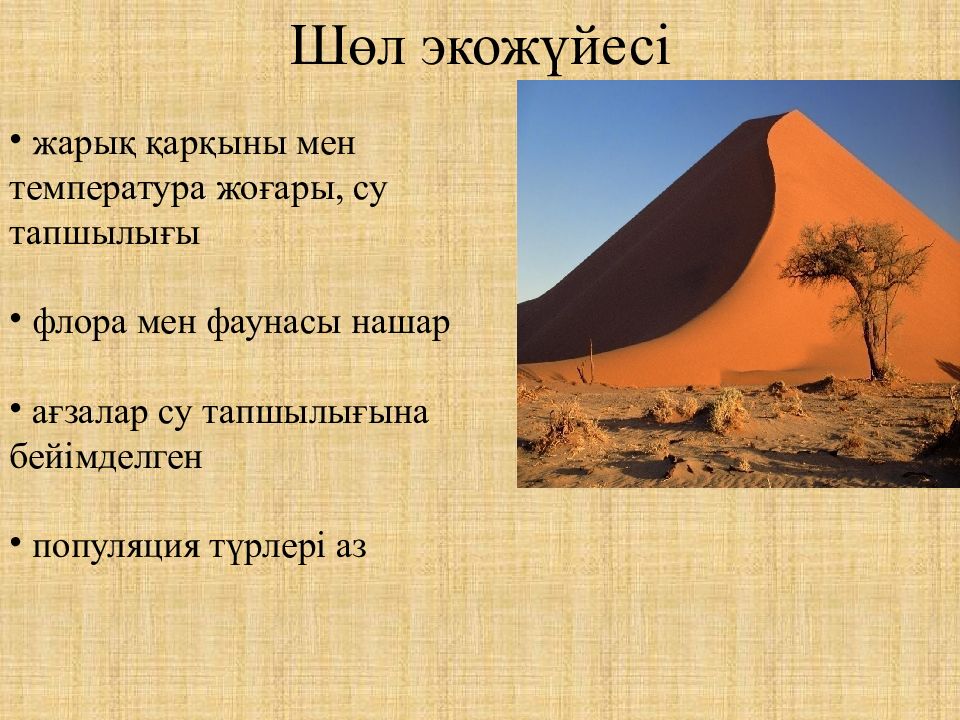 Шөл экожүйесі

• жарық қарқыны мен температура жоғары, су тапшылығы

• флора мен фаунасы нашар

• ағзалар су тапшылығына бейімделген

• популяция түрлері аз